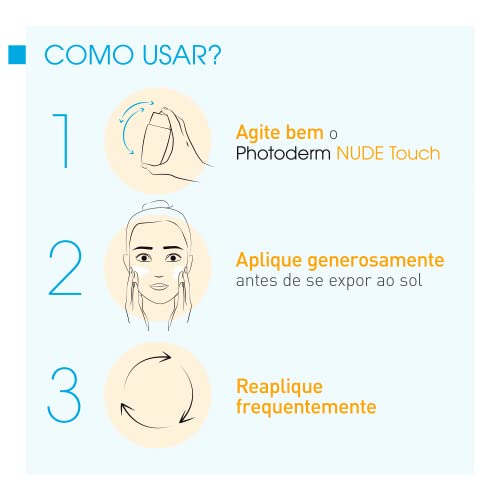 COMO USAR?

1

Agite bem o Photoderm NUDE Touch

2

Aplique generosamente antes de se expor ao sol

3

Reaplique frequentemente